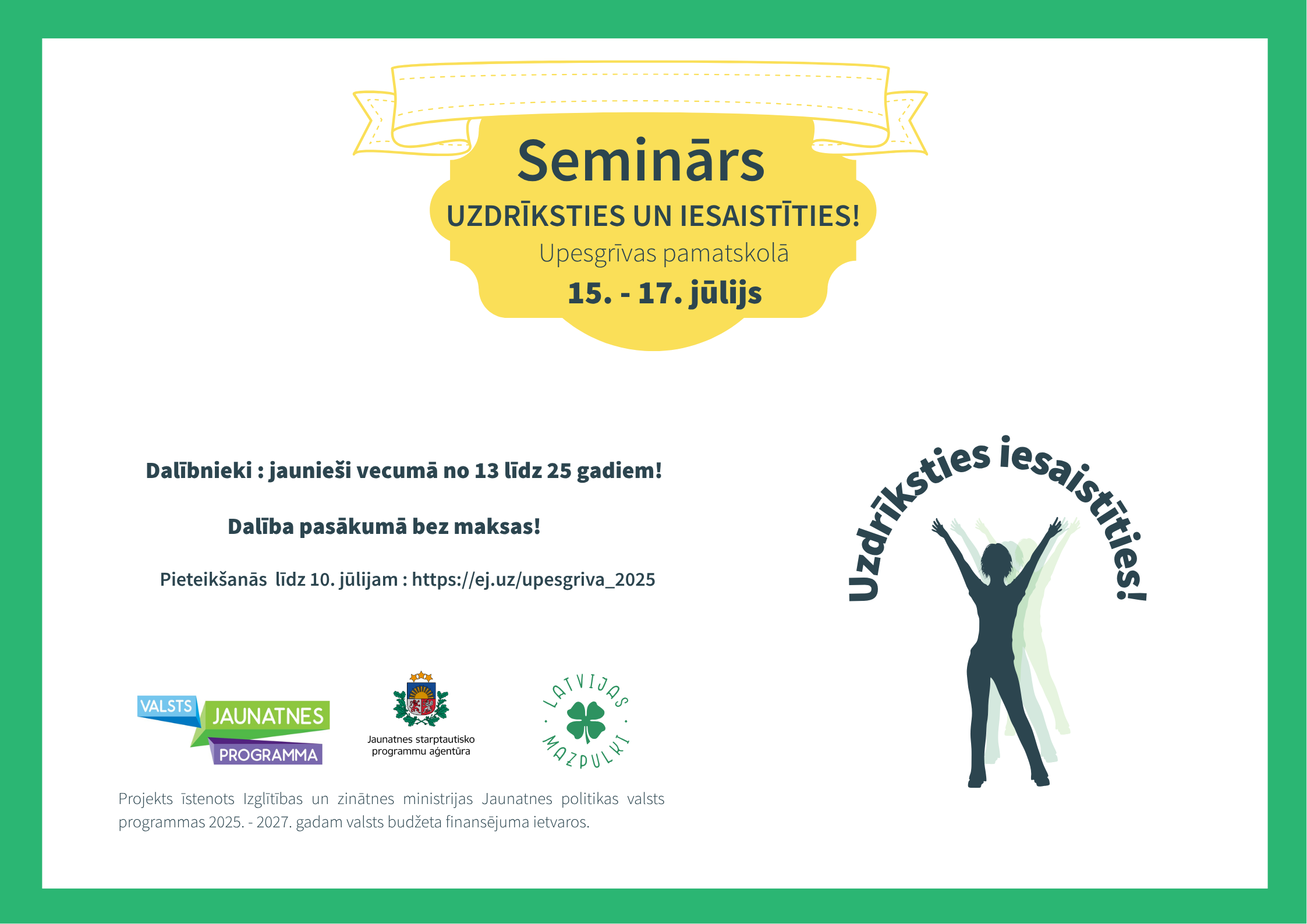 Seminārs

UZDRĪKSTIES UN IESAISTĪTIES!

Upesgrīvas pamatskolā

15. - 17. jūlijs

Dalībnieki : jaunieši vecumā no 13 līdz 25 gadiem!

Dalība pasākumā bez maksas!

Pieteikšanās līdz 10. jūlijam : https://ej.uz/upesgriva_2025

Uzdrīksties iesaistīties!

VALSTS JAUNATNES PROGRAMMA

Jaunatnes starptautisko programmu aģentūra

LATVIJAS MAZPULKI

Projekts īstenots Izglītības un zinātnes ministrijas Jaunatnes politikas valsts programmas 2025. - 2027. gadam valsts budžeta finansējuma ietvaros.